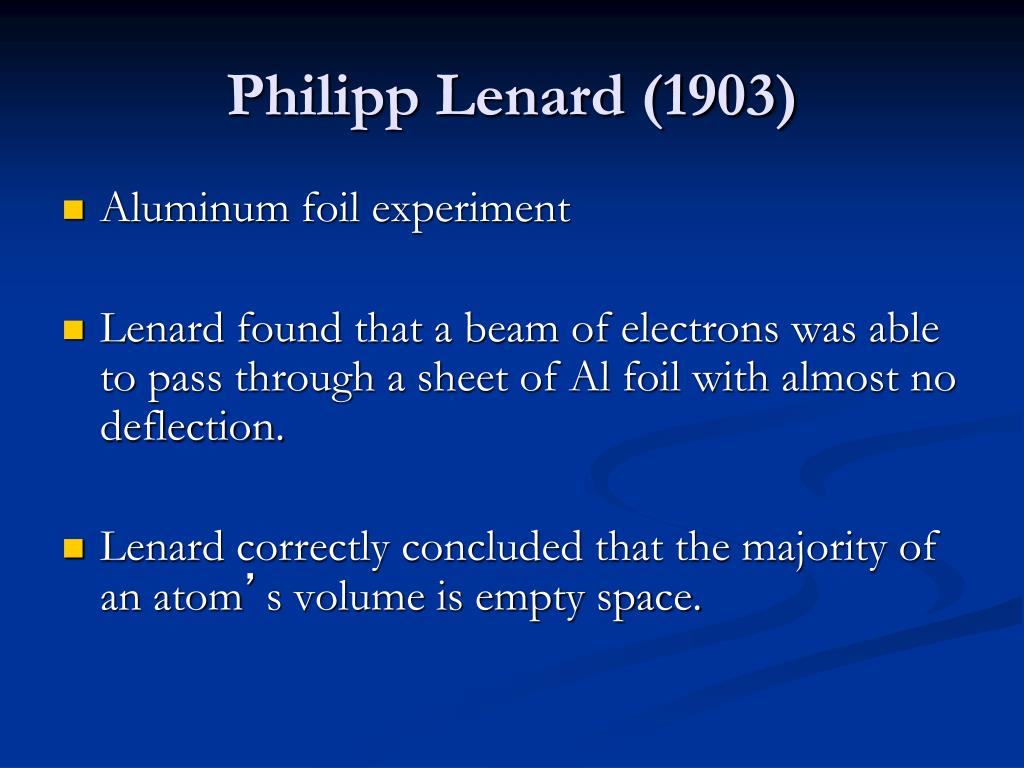 Philipp Lenard (1903)

Aluminum foil experiment

Lenard found that a beam of electrons was able to pass through a sheet of Al foil with almost no deflection.

Lenard correctly concluded that the majority of an atom’s volume is empty space.